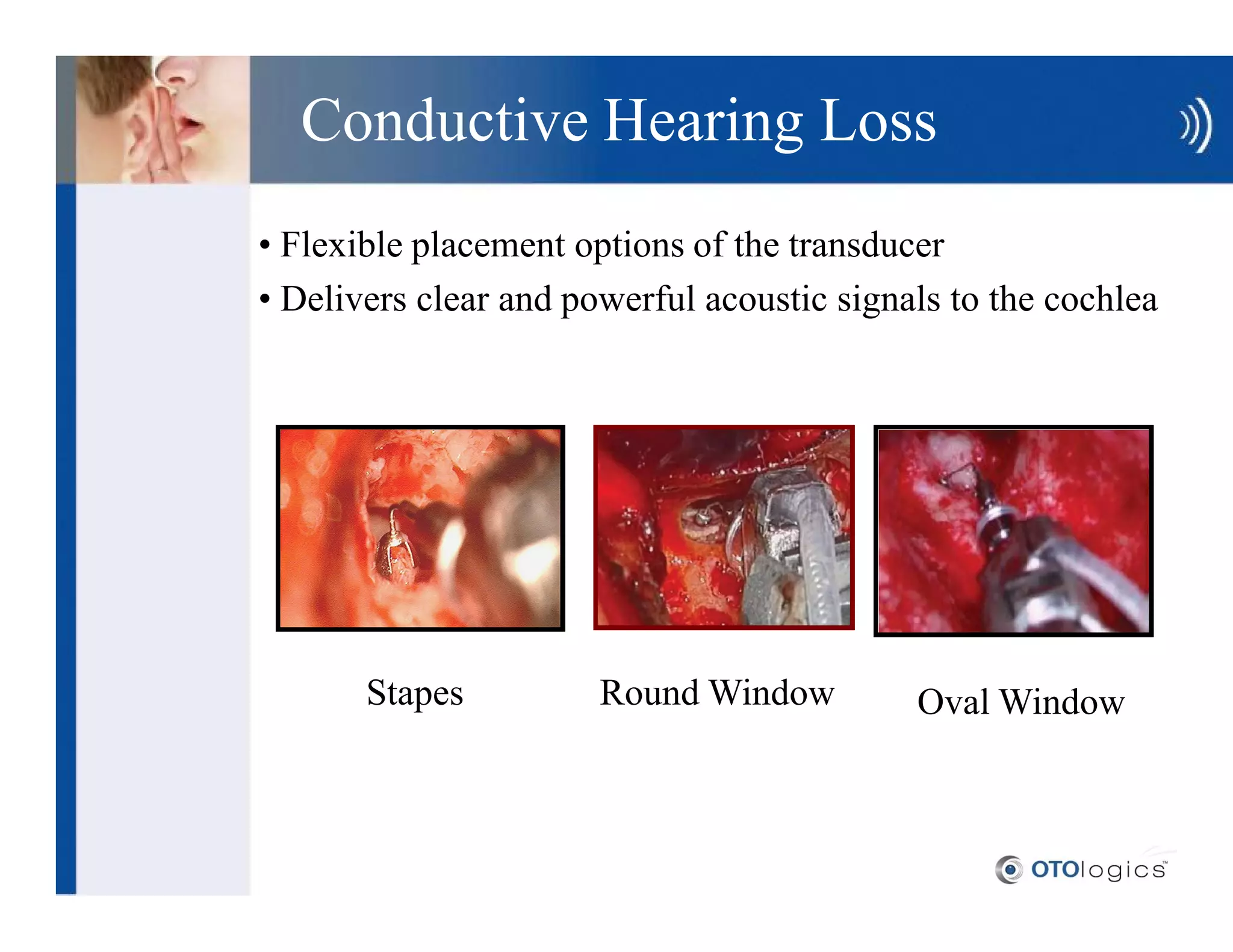 Conductive Hearing Loss

• Flexible placement options of the transducer
• Delivers clear and powerful acoustic signals to the cochlea

Stapes

Round Window

Oval Window

OTOlogics™